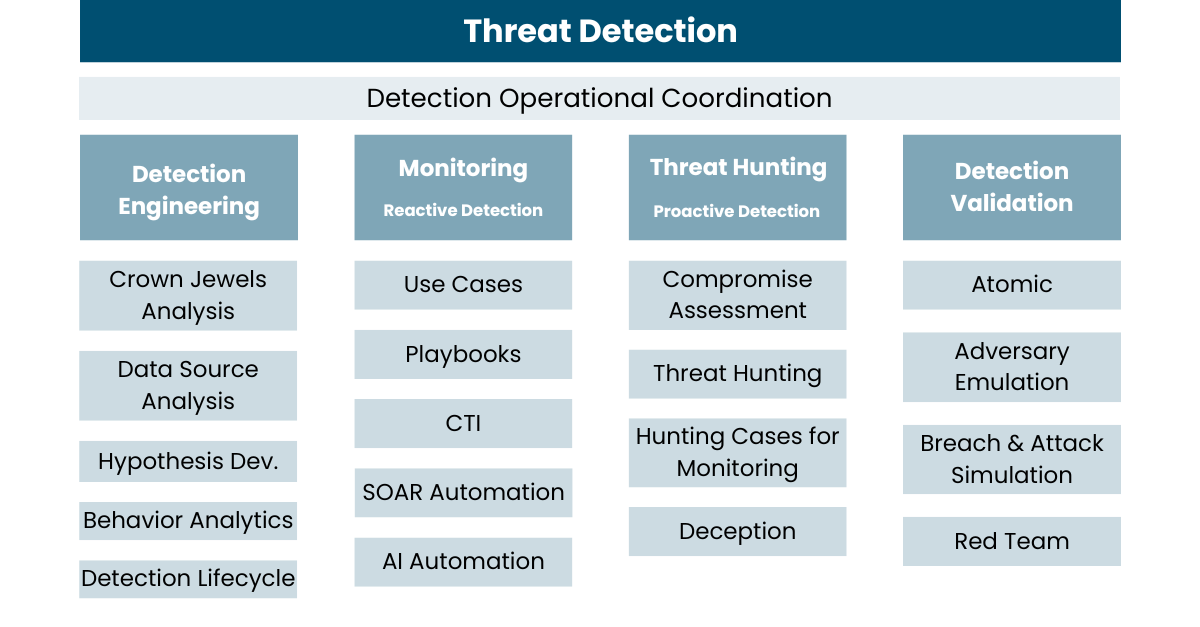 Threat Detection

Detection Operational Coordination

Detection Engineering

Crown Jewels Analysis

Data Source Analysis

Hypothesis Dev.

Behavior Analytics

Detection Lifecycle

Monitoring
Reactive Detection

Use Cases

Playbooks

CTI

SOAR Automation

AI Automation

Threat Hunting
Proactive Detection

Compromise Assessment

Threat Hunting

Hunting Cases for Monitoring

Deception

Detection Validation

Atomic

Adversary Emulation

Breach & Attack Simulation

Red Team